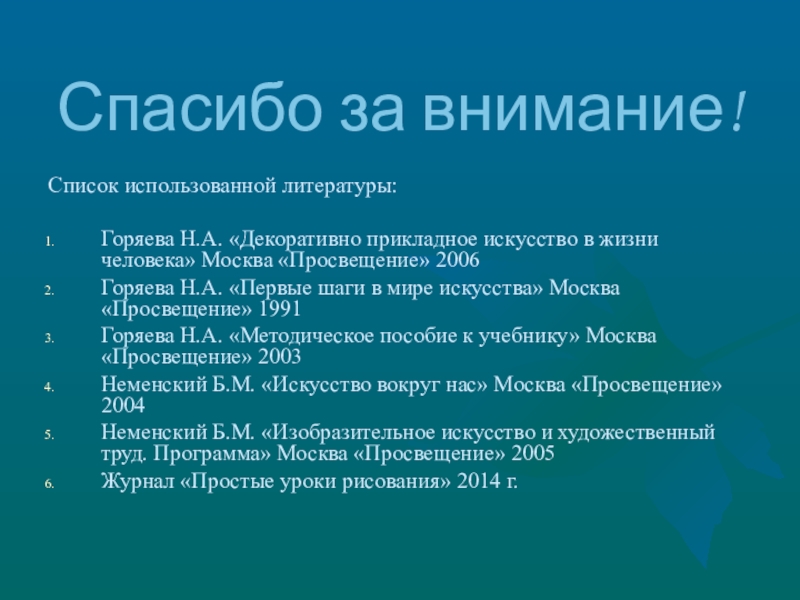 Спасибо за внимание!

Список использованной литературы:

1. Горяева Н.А. «Декоративно прикладное искусство в жизни человека» Москва «Просвещение» 2006
2. Горяева Н.А. «Первые шаги в мире искусства» Москва «Просвещение» 1991
3. Горяева Н.А. «Методическое пособие к учебнику» Москва «Просвещение» 2003
4. Неменский Б.М. «Искусство вокруг нас» Москва «Просвещение» 2004
5. Неменский Б.М. «Изобразительное искусство и художественный труд. Программа» Москва «Просвещение» 2005
6. Журнал «Простые уроки рисования» 2014 г.